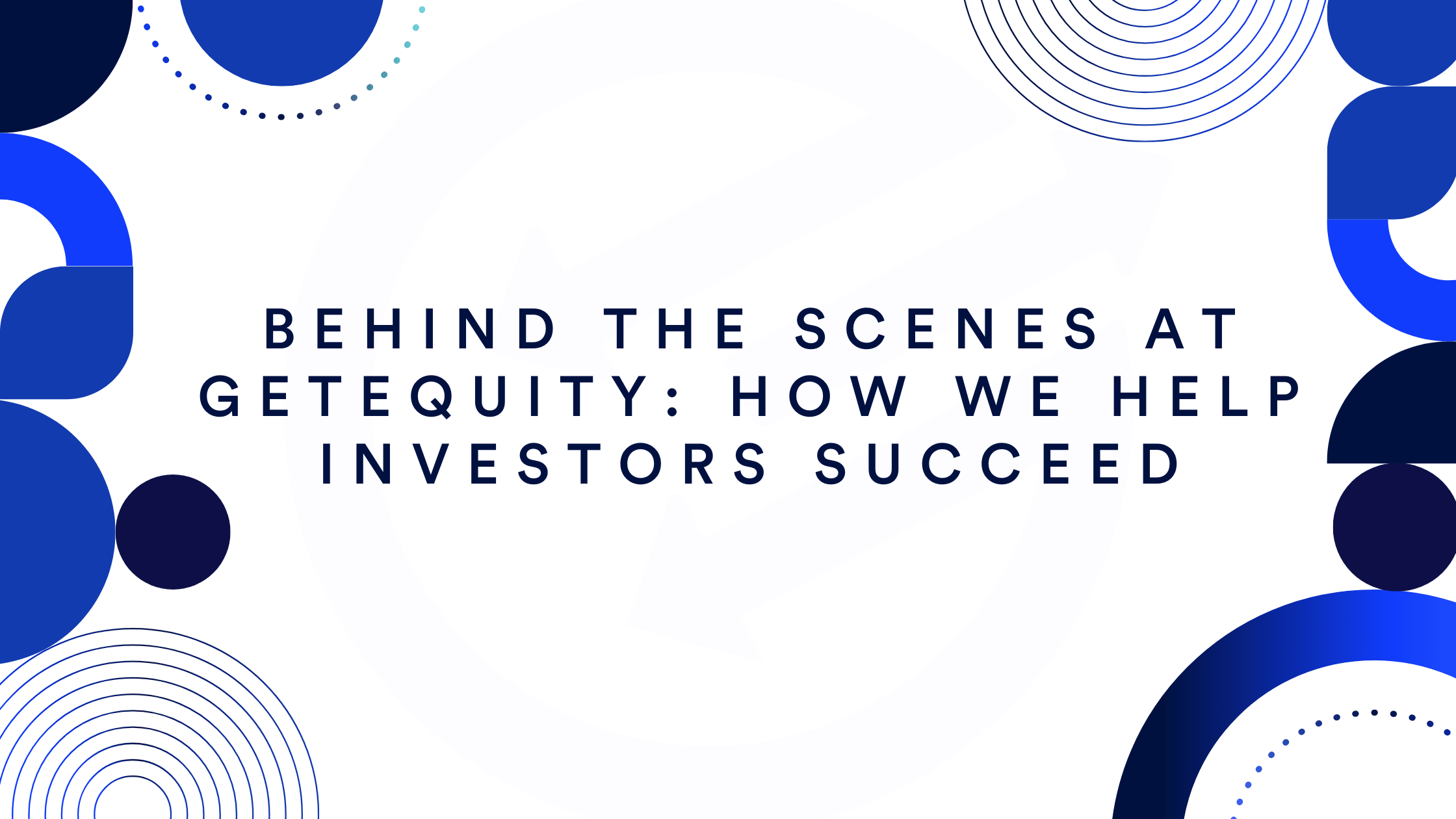 BEHIND THE SCENES AT GETEQUITY: HOW WE HELP INVESTORS SUCCEED